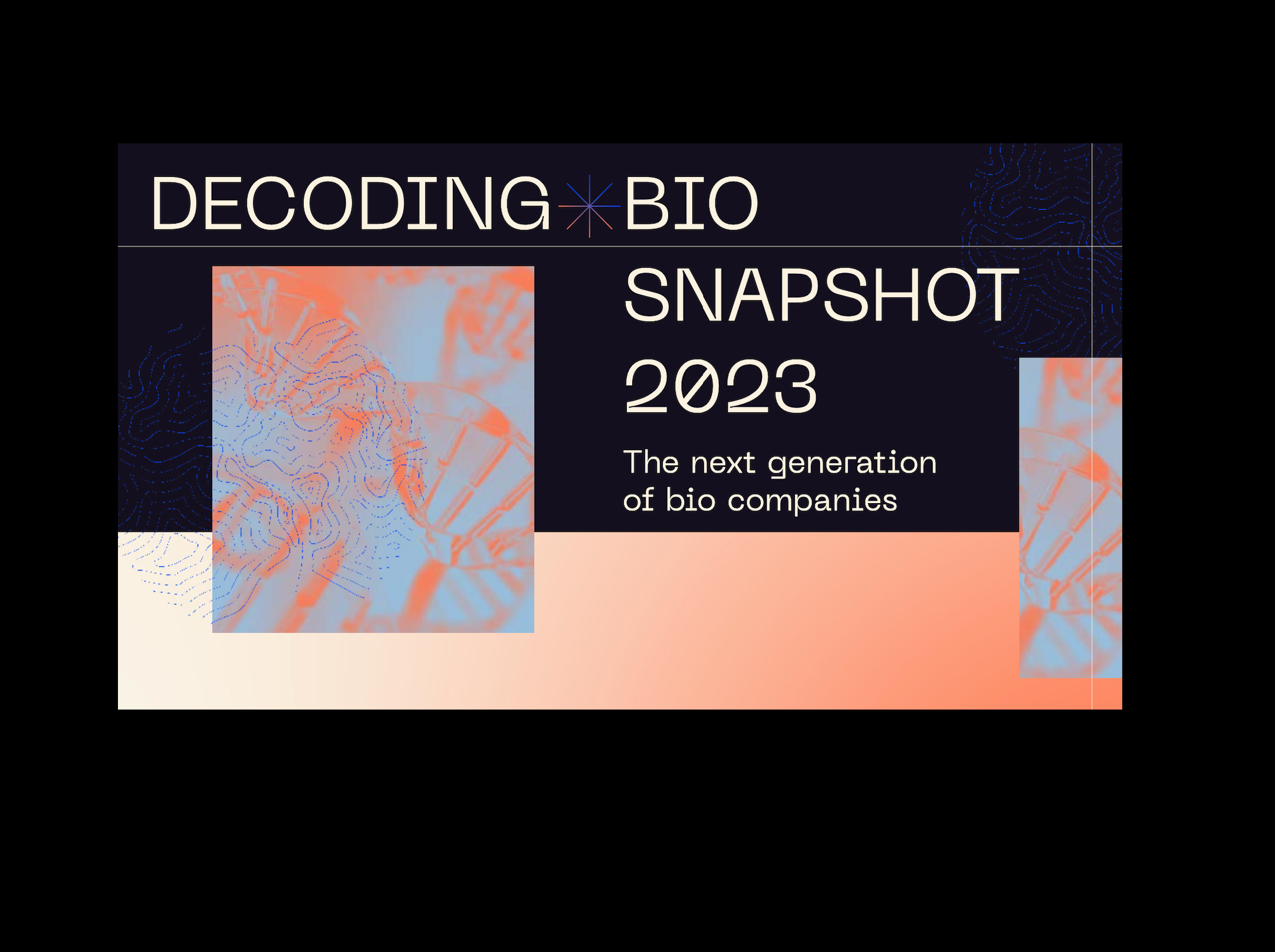 DECODING BIO

SNAPSHOT 2023

The next generation of bio companies